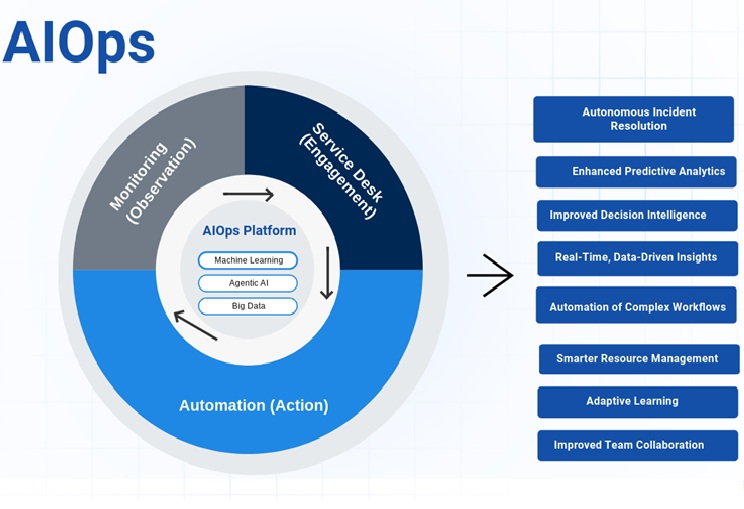 AIOps

Monitoring (Observation)

Service Desk (Engagement)

AIOps Platform

Machine Learning

Agentic AI

Big Data

Automation (Action)

Autonomous Incident Resolution

Enhanced Predictive Analytics

Improved Decision Intelligence

Real-Time, Data-Driven Insights

Automation of Complex Workflows

Smarter Resource Management

Adaptive Learning

Improved Team Collaboration